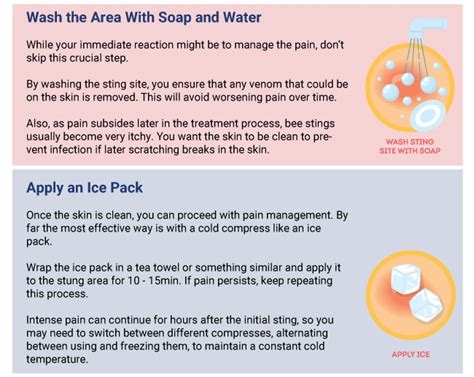 Wash the Area With Soap and Water

While your immediate reaction might be to manage the pain, don't skip this crucial step.

By washing the sting site, you ensure that any venom that could be on the skin is removed. This will avoid worsening pain over time.

Also, as pain subsides later in the treatment process, bee stings usually become very itchy. You want the skin to be clean to prevent infection if later scratching breaks in the skin.

WASH STING SITE WITH SOAP

Apply an Ice Pack

Once the skin is clean, you can proceed with pain management. By far the most effective way is with a cold compress like an ice pack.

Wrap the ice pack in a tea towel or something similar and apply it to the stung area for 10 - 15min. If pain persists, keep repeating this process.

Intense pain can continue for hours after the initial sting, so you may need to switch between different compresses, alternating between using and freezing them, to maintain a constant cold temperature.

APPLY ICE